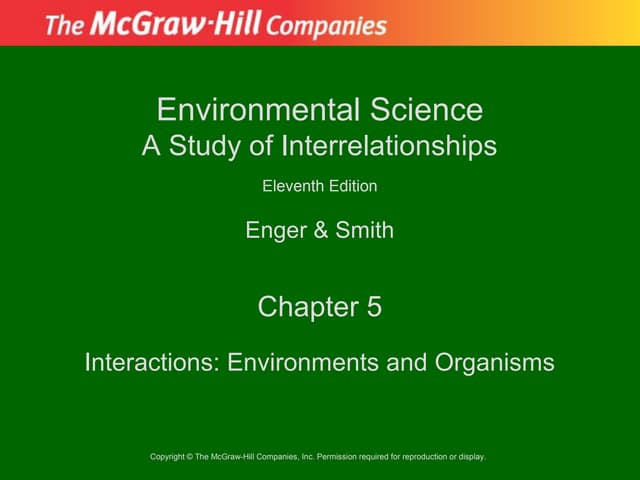 The McGraw·Hill Companies

Environmental Science
A Study of Interrelationships

Eleventh Edition

Enger & Smith

Chapter 5

Interactions: Environments and Organisms

Copyright © The McGraw-Hill Companies, Inc. Permission required for reproduction or display.